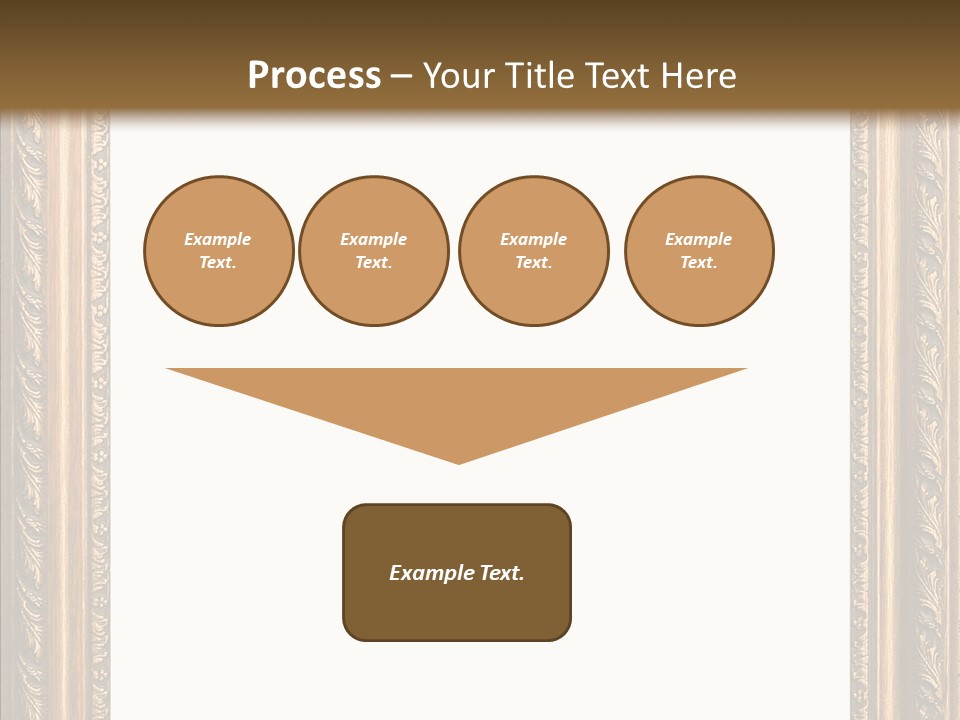 Process – Your Title Text Here

Example Text.

Example Text.

Example Text.

Example Text.

Example Text.